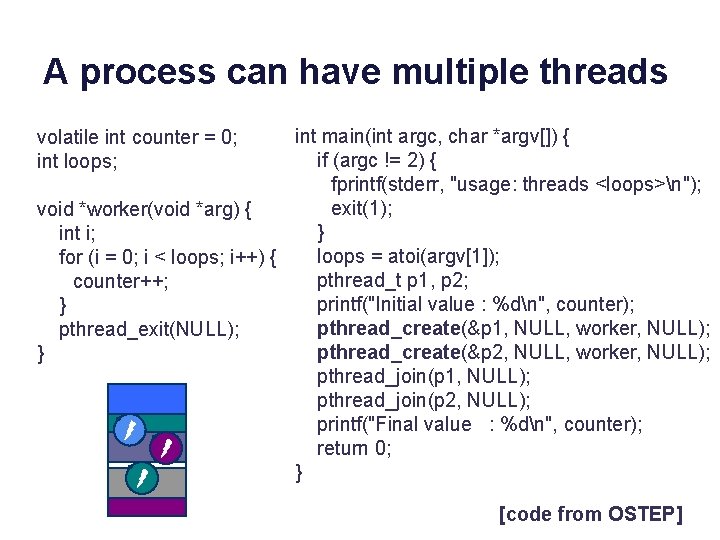 A process can have multiple threads

volatile int counter = 0;
int loops;

void *worker(void *arg) {
int i;
for (i = 0; i < loops; i++) {
counter++;
}
pthread_exit(NULL);
}

int main(int argc, char *argv[]) {
if (argc != 2) {
fprintf(stderr, "usage: threads <loops>\n");
exit(1);
}
loops = atoi(argv[1]);
pthread_t p1, p2;
printf("Initial value : %d\n", counter);
pthread_create(&p1, NULL, worker, NULL);
pthread_create(&p2, NULL, worker, NULL);
pthread_join(p1, NULL);
pthread_join(p2, NULL);
printf("Final value : %d\n", counter);
return 0;
}

[code from OSTEP]